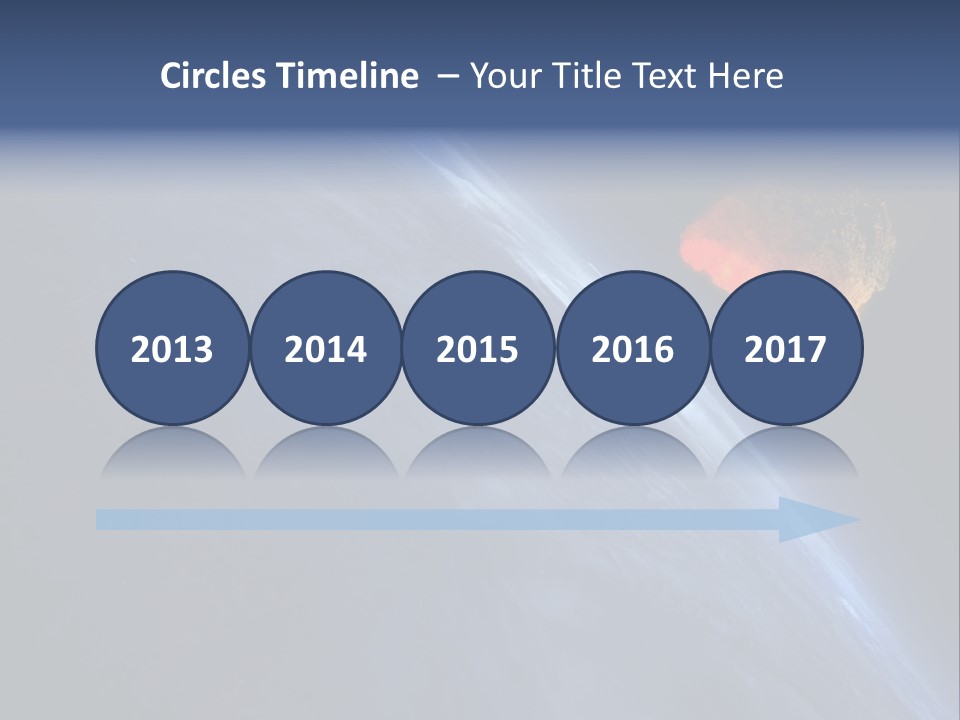 Circles Timeline – Your Title Text Here

2013 2014 2015 2016 2017